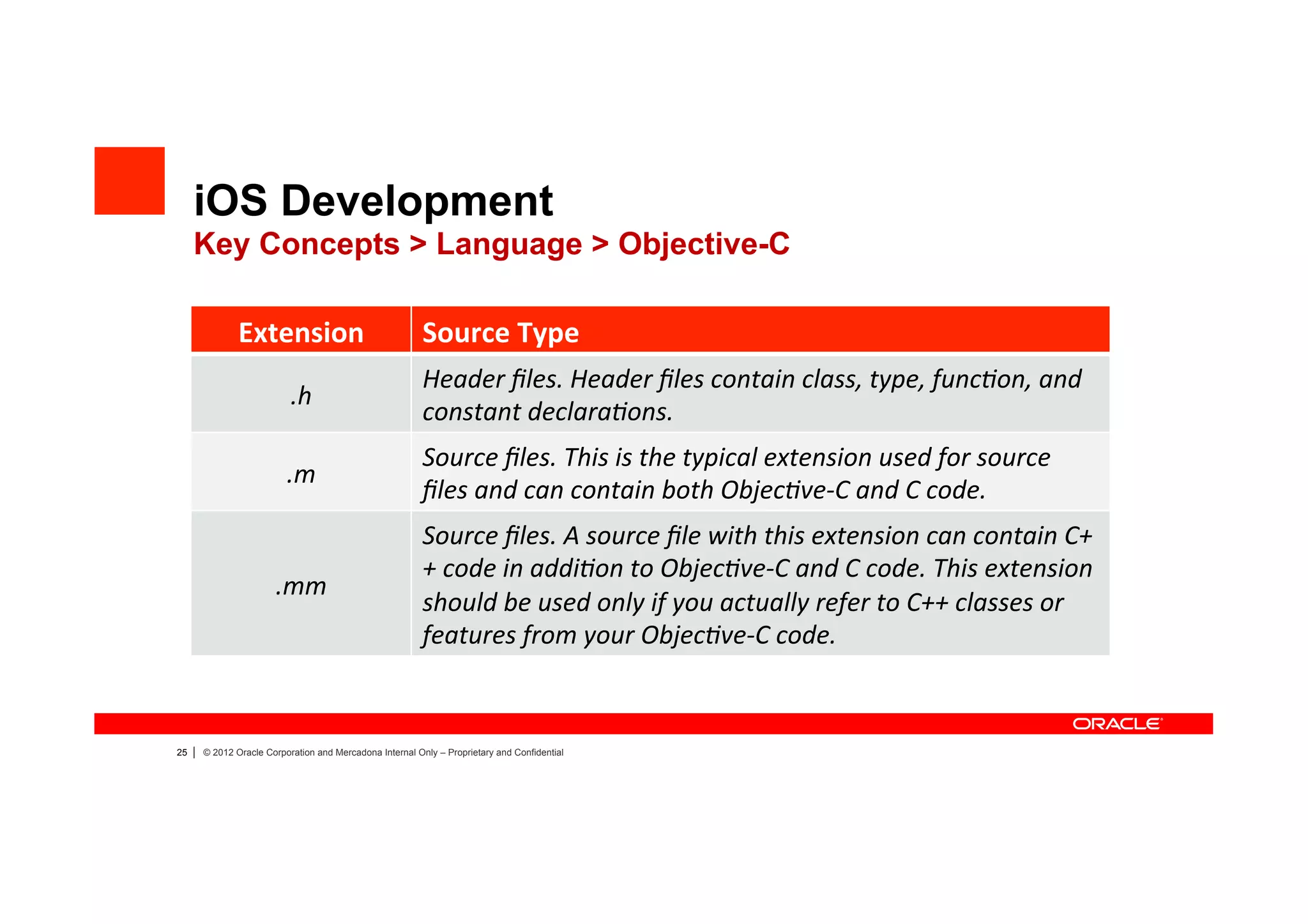 iOS Development
Key Concepts > Language > Objective-C

| Extension | Source Type |
|---|---|
| .h | Header files. Header files contain class, type, function, and constant declarations. |
| .m | Source files. This is the typical extension used for source files and can contain both Objective-C and C code. |
| .mm | Source files. A source file with this extension can contain C++ code in addition to Objective-C and C code. This extension should be used only if you actually refer to C++ classes or features from your Objective-C code. |

ORACLE

25 | © 2012 Oracle Corporation and Mercadona Internal Only – Proprietary and Confidential